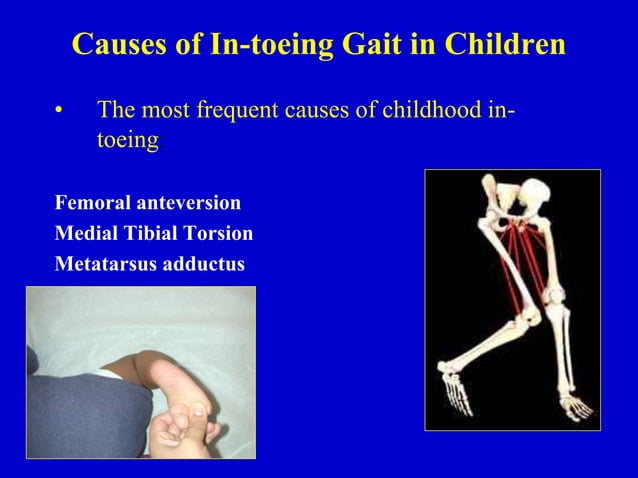 Causes of In-toeing Gait in Children

• The most frequent causes of childhood in-toeing

Femoral anteversion
Medial Tibial Torsion
Metatarsus adductus